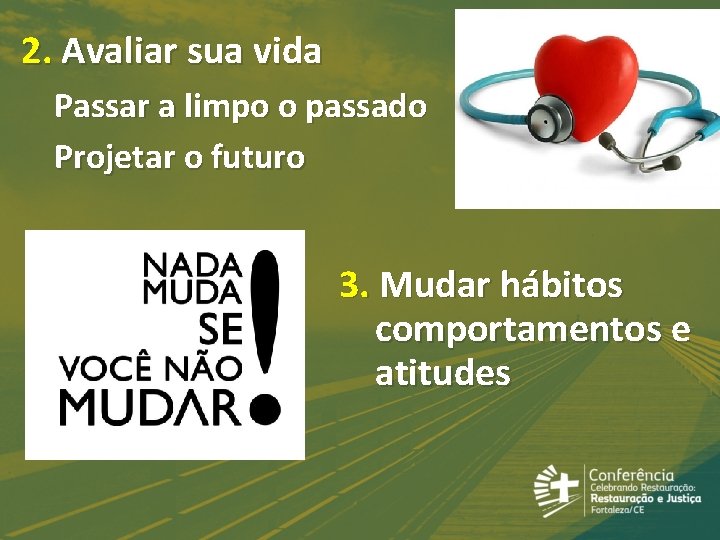 2. Avaliar sua vida

Passar a limpo o passado

Projetar o futuro

NADA MUDA SE VOCÊ NÃO MUDAR!

3. Mudar hábitos comportamentos e atitudes

Conferência
Celebrando Restauração:
Restauração e Justiça
Fortaleza/CE